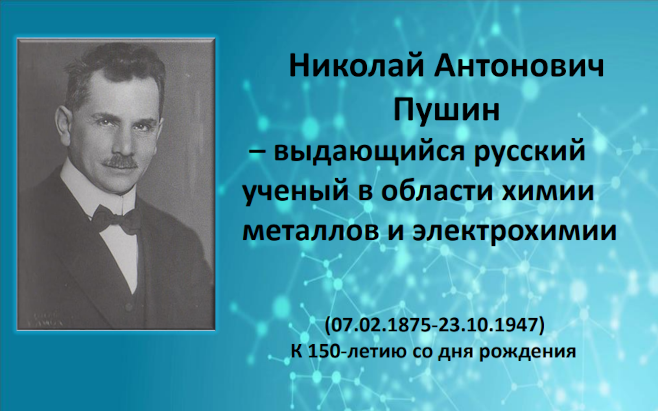 Николай Антонович Пушин
– выдающийся русский ученый в области химии металлов и электрохимии

(07.02.1875-23.10.1947)
К 150-летию со дня рождения